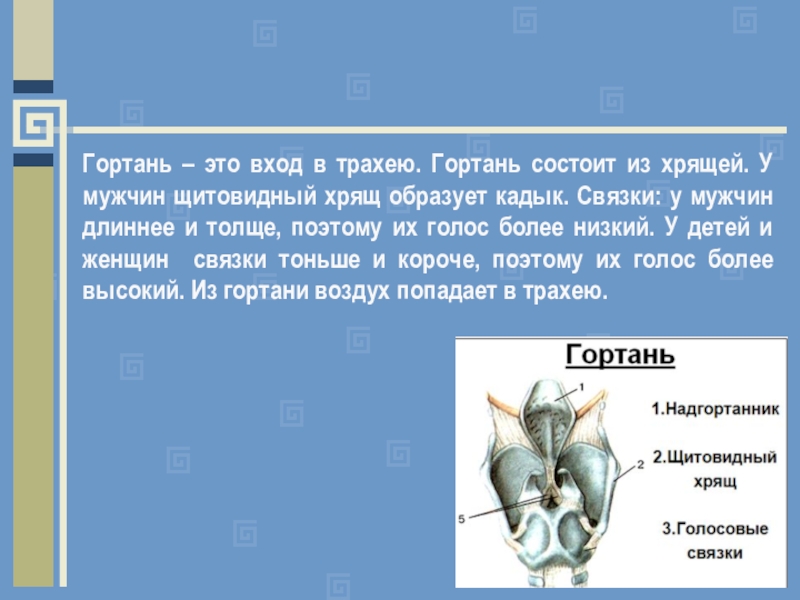 Гортань – это вход в трахею. Гортань состоит из хрящей. У мужчин щитовидный хрящ образует кадык. Связки: у мужчин длиннее и толще, поэтому их голос более низкий. У детей и женщин связки тоньше и короче, поэтому их голос более высокий. Из гортани воздух попадает в трахею.

Гортань

1

2

5

1.Надгортанник

2.Щитовидный хрящ

3.Голосовые связки